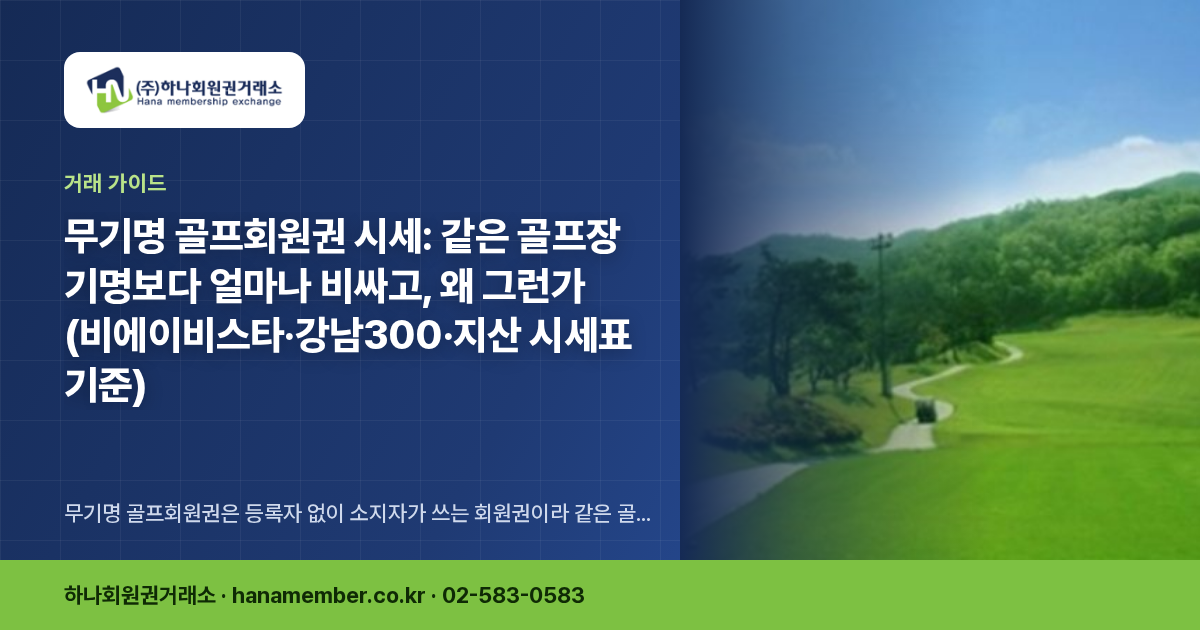 (주)하나회원권거래소
Hana membership exchange

거래 가이드

무기명 골프회원권 시세: 같은 골프장 기명보다 얼마나 비싸고, 왜 그런가 (비에이비스타·강남300·지산 시세표 기준)

무기명 골프회원권은 등록자 없이 소지자가 쓰는 회원권이라 같은 골...

하나회원권거래소 · hanamember.co.kr · 02-583-0583